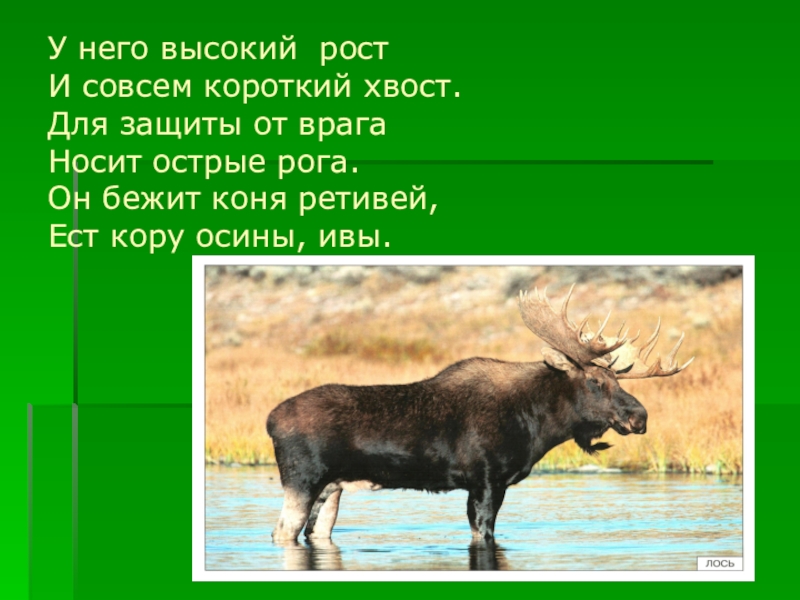 У него высокий рост
И совсем короткий хвост.
Для защиты от врага
Носит острые рога.
Он бежит коня ретивей,
Ест кору осины, ивы.

ЛОСЬ